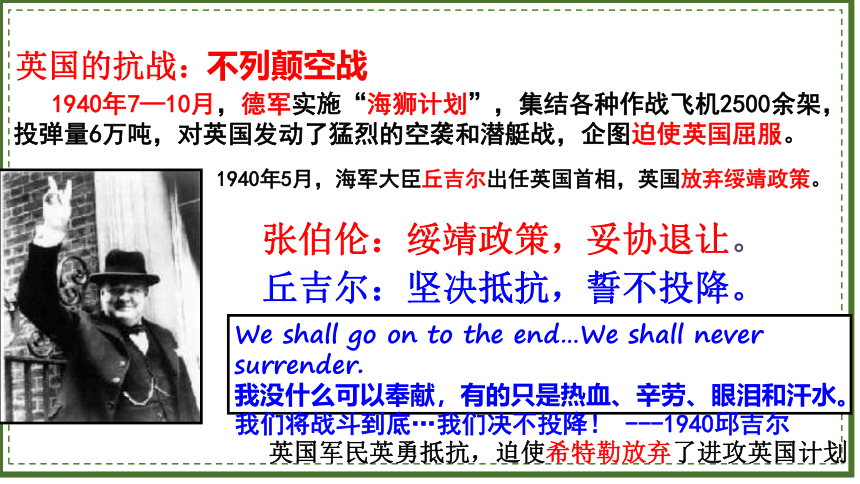 英国的抗战：不列颠空战

1940年7—10月，德军实施“海狮计划”，集结各种作战飞机2500余架，投弹量6万吨，对英国发动了猛烈的空袭和潜艇战，企图迫使英国屈服。

1940年5月，海军大臣丘吉尔出任英国首相，英国放弃绥靖政策。

张伯伦：绥靖政策，妥协退让。

丘吉尔：坚决抵抗，誓不投降。

We shall go on to the end…We shall never surrender.

我没什么可以奉献，有的只是热血、辛劳、眼泪和汗水。

我们将战斗到底…我们决不投降！ ---1940邱吉尔

英国军民英勇抵抗，迫使希特勒放弃了进攻英国计划